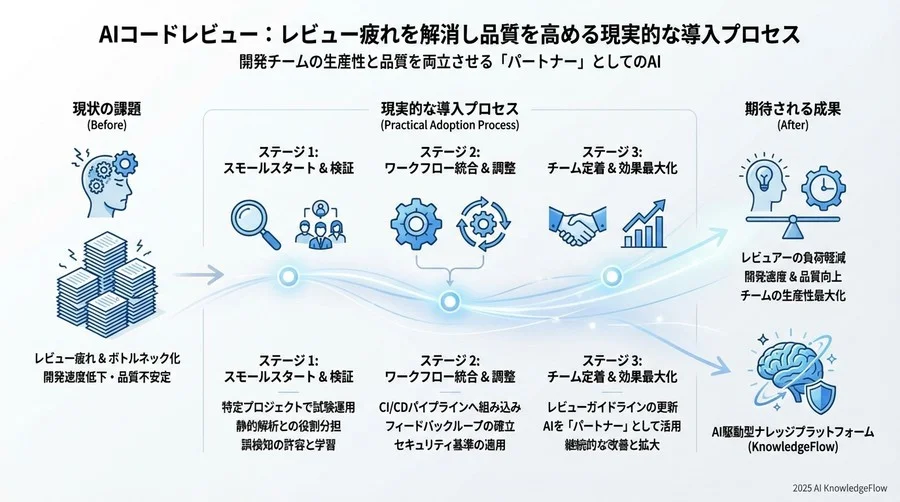 AIコードレビュー：レビュー疲れを解消し品質を高める現実的な導入プロセス
開発チームの生産性と品質を両立させる「パートナー」としてのAI

現状の課題
(Before)

レビュー疲れ & ボトルネック化
開発速度低下・品質不安定

現実的な導入プロセス
(Practical Adoption Process)

ステージ 1:
スモールスタート & 検証

ステージ 2:
ワークフロー統合 & 調整

ステージ 3:
チーム定着 & 効果最大化

ステージ 1:
スモールスタート & 検証

特定プロジェクトで試験運用
静的解析との役割分担
誤検知の許容と学習

ステージ 2:
ワークフロー統合 & 調整

CI/CDパイプラインへ組み込み
フィードバックループの確立
セキュリティ基準の適用

ステージ 3:
チーム定着 & 効果最大化

レビューガイドラインの更新
AIを「パートナー」として活用
継続的な改善と拡大

期待される成果
(After)

レビュアーの負荷軽減
開発速度 & 品質向上
チームの生産性最大化

AI駆動型ナレッジプラットフォーム
(KnowledgeFlow)

2025 AI KnowledgeFlow